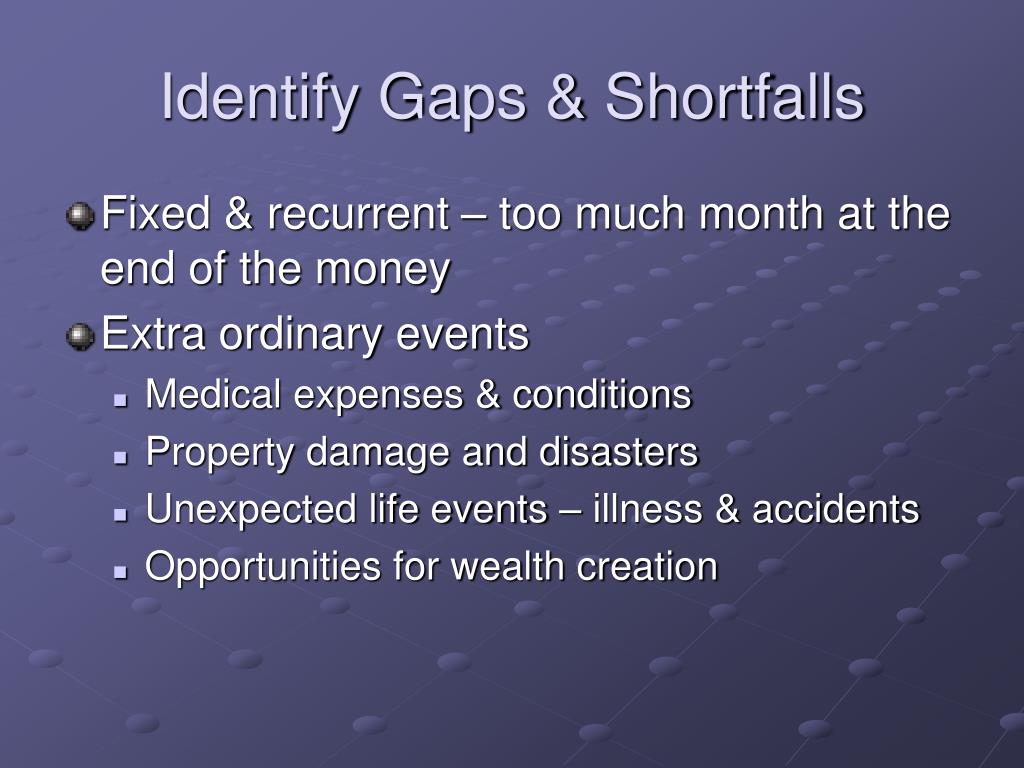 Identify Gaps & Shortfalls

Fixed & recurrent – too much month at the end of the money

Extra ordinary events

Medical expenses & conditions

Property damage and disasters

Unexpected life events – illness & accidents

Opportunities for wealth creation